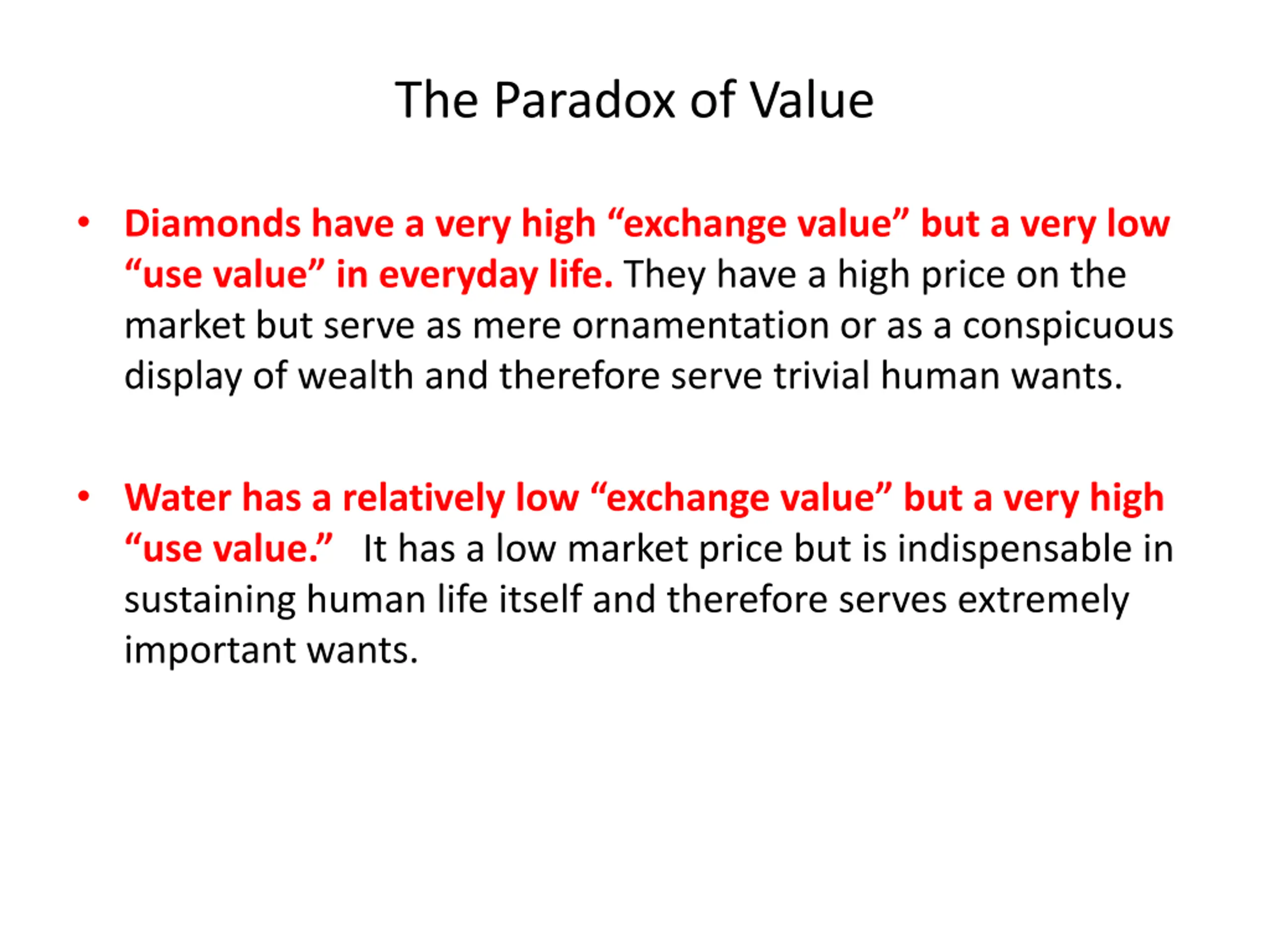 The Paradox of Value

• Diamonds have a very high “exchange value” but a very low “use value” in everyday life. They have a high price on the market but serve as mere ornamentation or as a conspicuous display of wealth and therefore serve trivial human wants.

• Water has a relatively low “exchange value” but a very high “use value.” It has a low market price but is indispensable in sustaining human life itself and therefore serves extremely important wants.